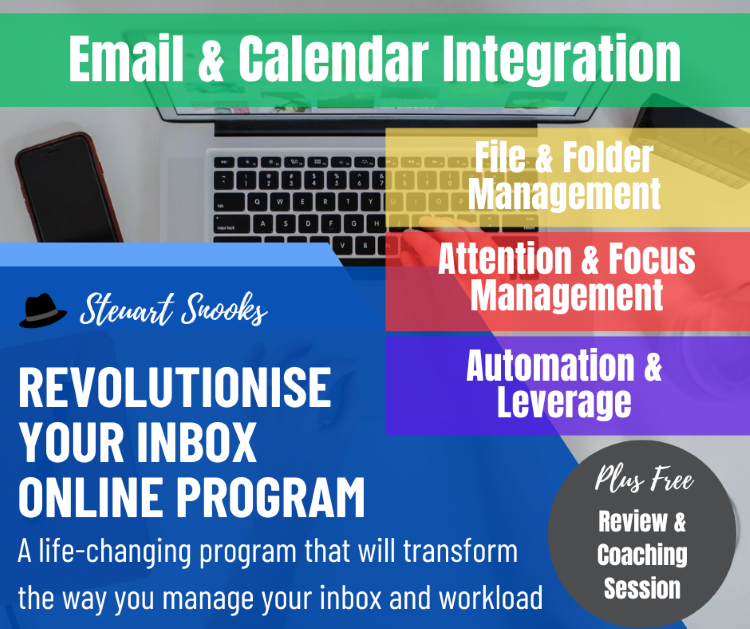 Email & Calendar Integration

File & Folder Management

Attention & Focus Management

Automation & Leverage

Steuart Snooks

REVOLUTIONISE YOUR INBOX ONLINE PROGRAM

A life-changing program that will transform the way you manage your inbox and workload

Plus Free
Review & Coaching Session